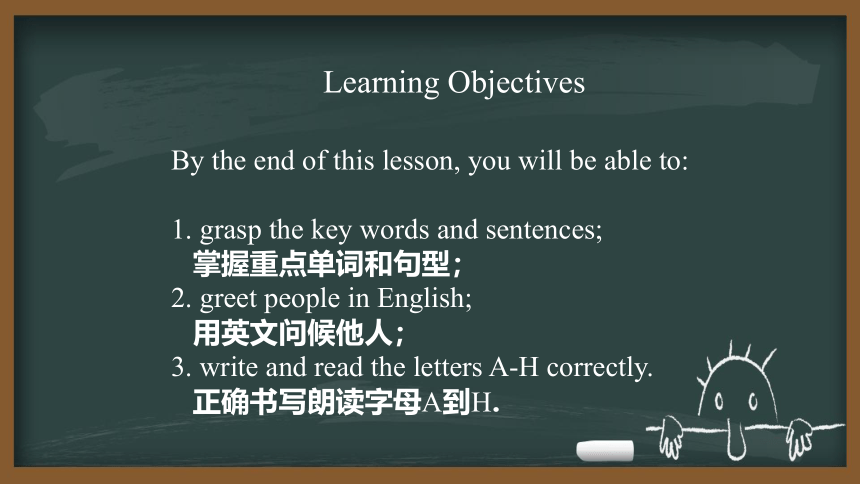 Learning Objectives

By the end of this lesson, you will be able to:

1. grasp the key words and sentences;
掌握重点单词和句型；
2. greet people in English;
用英文问候他人；
3. write and read the letters A-H correctly.
正确书写朗读字母A到H.